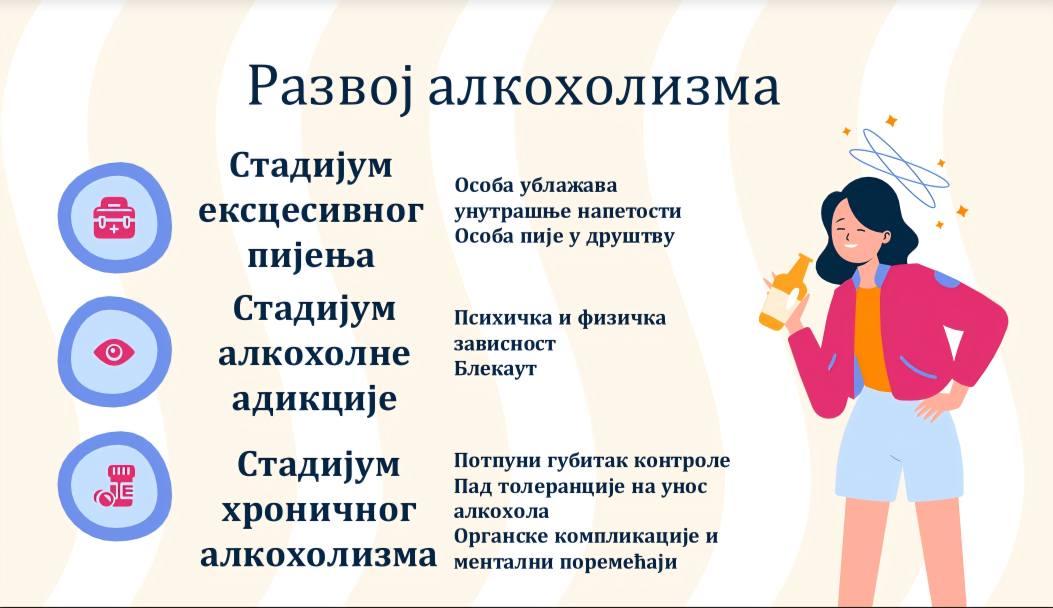 Развој алкохолизма

Стадијум ексцесивног пијења

Особа ублажава унутрашње напетости
Особа пије у друштву

Стадијум алкохолне адикције

Психичка и физичка зависност
Блекаут

Стадијум хроничног алкохолизма

Потпуни губитак контроле
Пад толеранције на унос алкохола
Органске компликације и ментални поремећаји